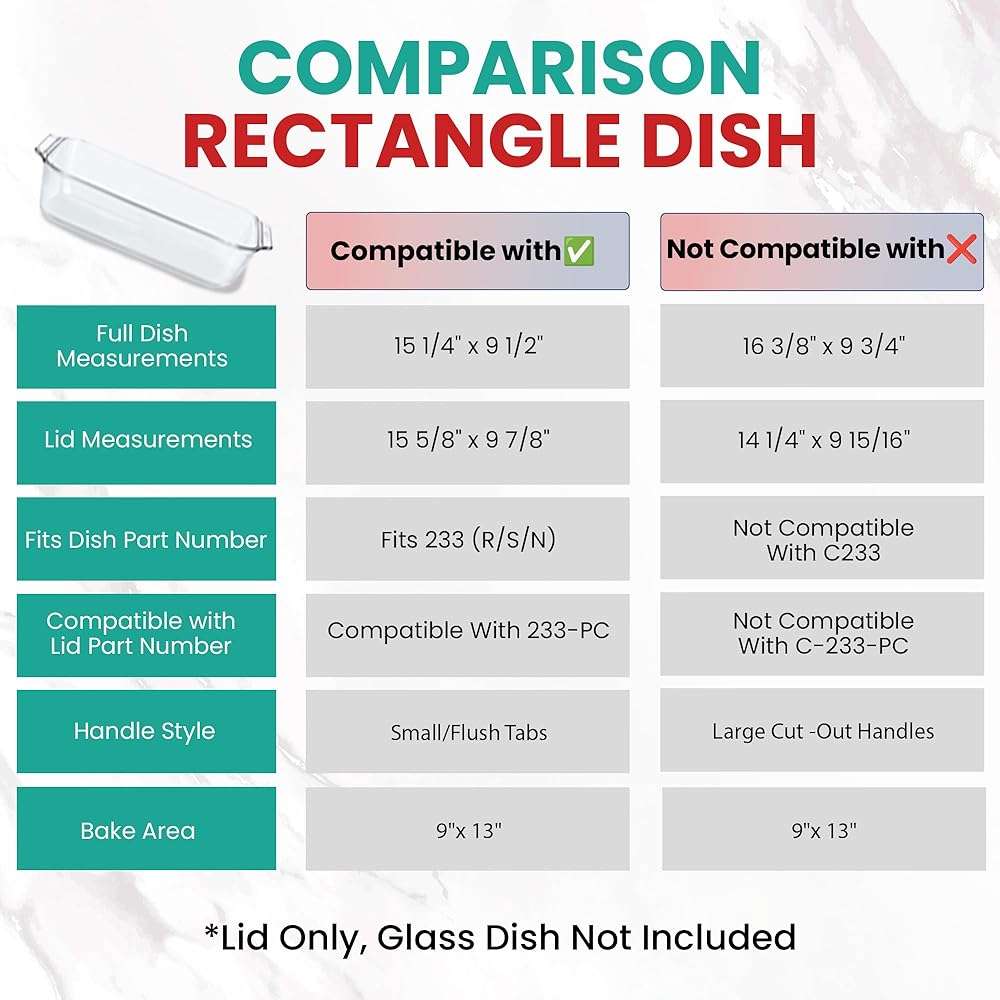 COMPARISON
RECTANGLE DISH

| | Compatible with✅ | Not Compatible with❌ |
|---|---|---|
| Full Dish Measurements | 15 1/4" x 9 1/2" | 16 3/8" x 9 3/4" |
| Lid Measurements | 15 5/8" x 9 7/8" | 14 1/4" x 9 15/16" |
| Fits Dish Part Number | Fits 233 (R/S/N) | Not Compatible With C233 |
| Compatible with Lid Part Number | Compatible With 233-PC | Not Compatible With C-233-PC |
| Handle Style | Small/Flush Tabs | Large Cut -Out Handles |
| Bake Area | 9"x 13" | 9"x 13" |

*Lid Only, Glass Dish Not Included